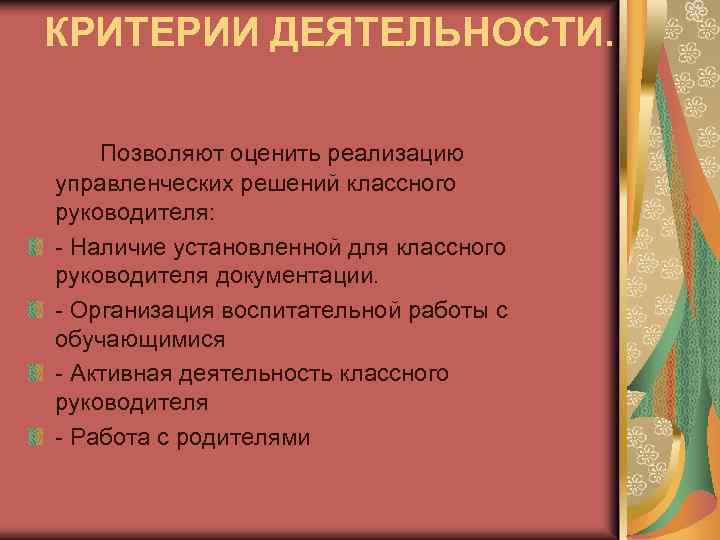 КРИТЕРИИ ДЕЯТЕЛЬНОСТИ.

Позволяют оценить реализацию управленческих решений классного руководителя:

- Наличие установленной для классного руководителя документации.
- Организация воспитательной работы с обучающимися
- Активная деятельность классного руководителя
- Работа с родителями